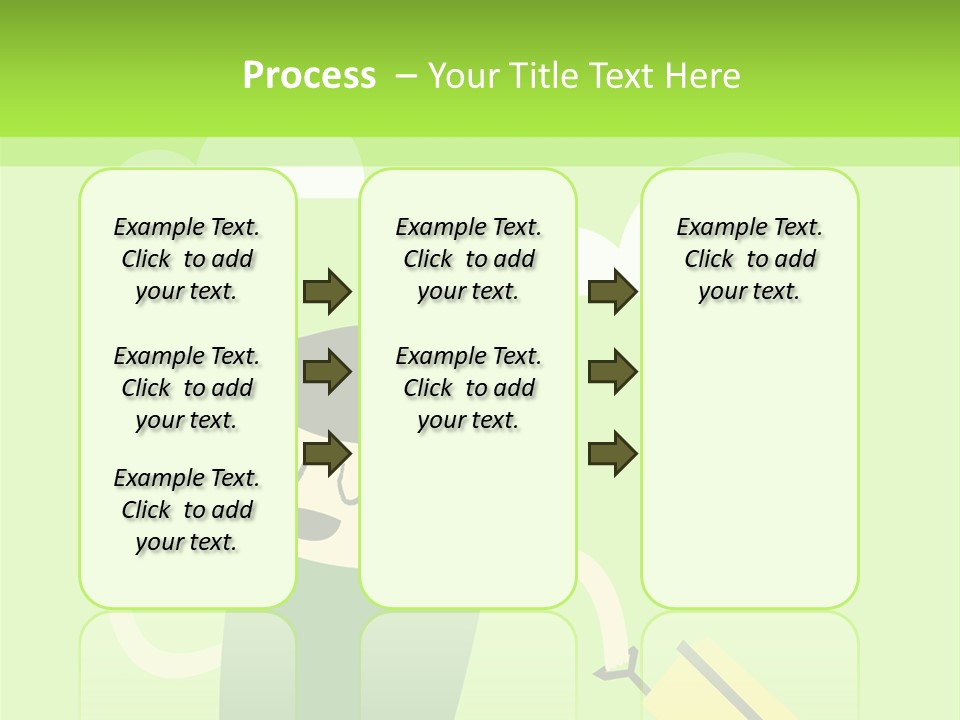 Process – Your Title Text Here

Example Text. Click to add your text.

Example Text. Click to add your text.

Example Text. Click to add your text.

Example Text. Click to add your text.

Example Text. Click to add your text.

Example Text. Click to add your text.